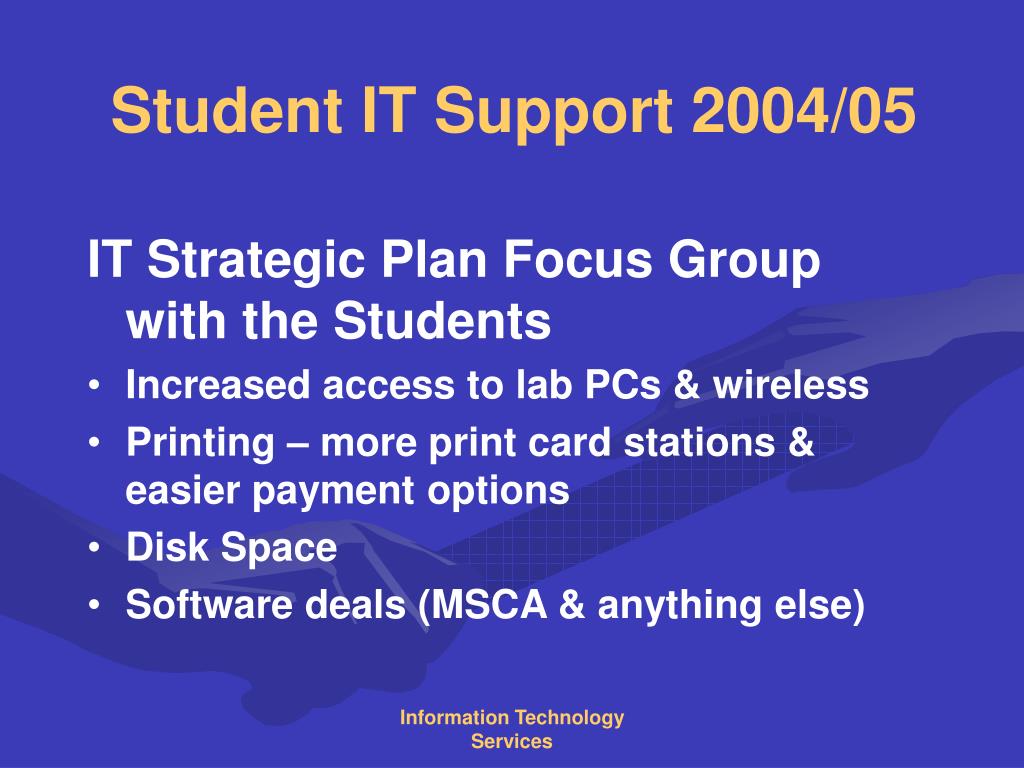 Student IT Support 2004/05

IT Strategic Plan Focus Group with the Students

• Increased access to lab PCs & wireless
• Printing – more print card stations & easier payment options
• Disk Space
• Software deals (MSCA & anything else)

Information Technology Services